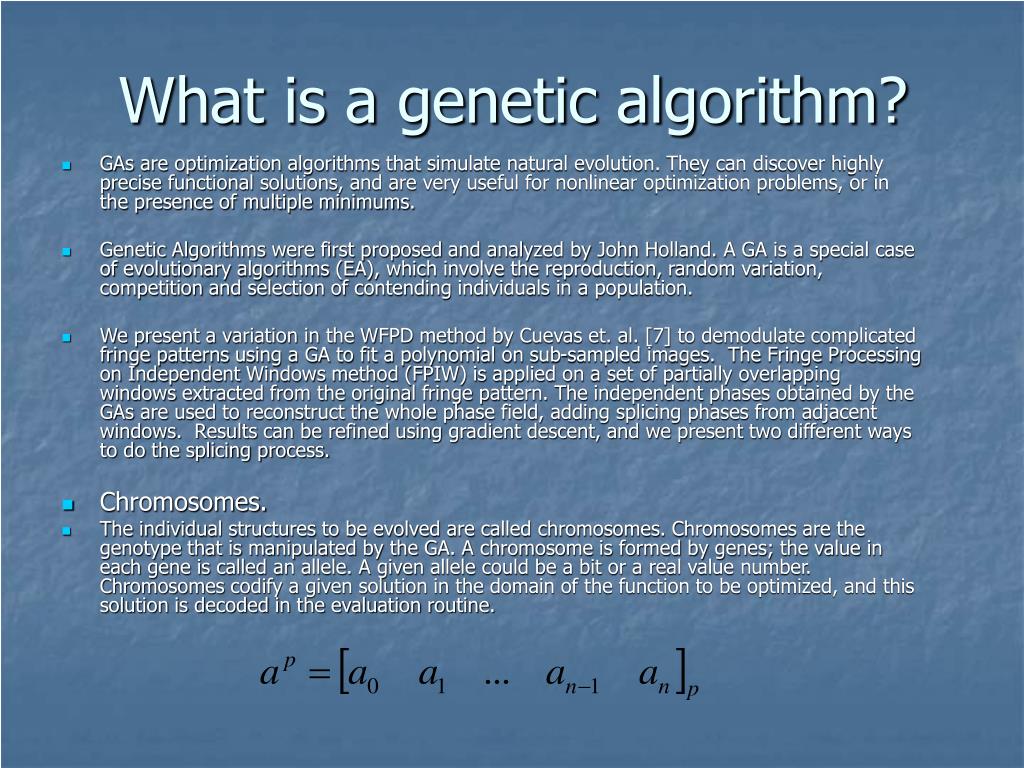 What is a genetic algorithm?

GAs are optimization algorithms that simulate natural evolution. They can discover highly precise functional solutions, and are very useful for nonlinear optimization problems, or in the presence of multiple minimums.

Genetic Algorithms were first proposed and analyzed by John Holland. A GA is a special case of evolutionary algorithms (EA), which involve the reproduction, random variation, competition and selection of contending individuals in a population.

We present a variation in the WFPD method by Cuevas et. al. [7] to demodulate complicated fringe patterns using a GA to fit a polynomial on sub-sampled images. The Fringe Processing on Independent Windows method (FPIW) is applied on a set of partially overlapping windows extracted from the original fringe pattern. The independent phases obtained by the GAs are used to reconstruct the whole phase field, adding splicing phases from adjacent windows. Results can be refined using gradient descent, and we present two different ways to do the splicing process.

Chromosomes.

The individual structures to be evolved are called chromosomes. Chromosomes are the genotype that is manipulated by the GA. A chromosome is formed by genes; the value in each gene is called an allele. A given allele could be a bit or a real value number. Chromosomes codify a given solution in the domain of the function to be optimized, and this solution is decoded in the evaluation routine.

$a^p = \left[ a_0 \quad a_1 \quad \ldots \quad a_{n-1} \quad a_n \right]_p$